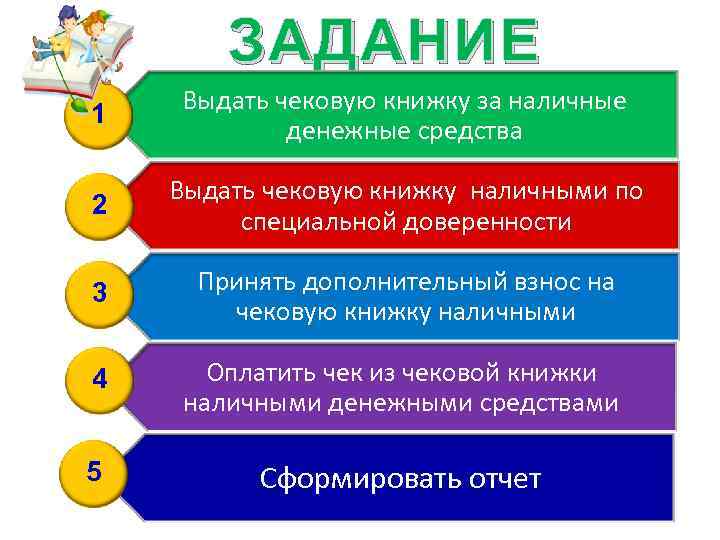 ЗАДАНИЕ

1 Выдать чековую книжку за наличные денежные средства

2 Выдать чековую книжку  наличными по специальной доверенности

3 Принять дополнительный взнос на чековую книжку наличными

4 Оплатить чек из чековой книжки наличными денежными средствами

5 Сформировать отчет